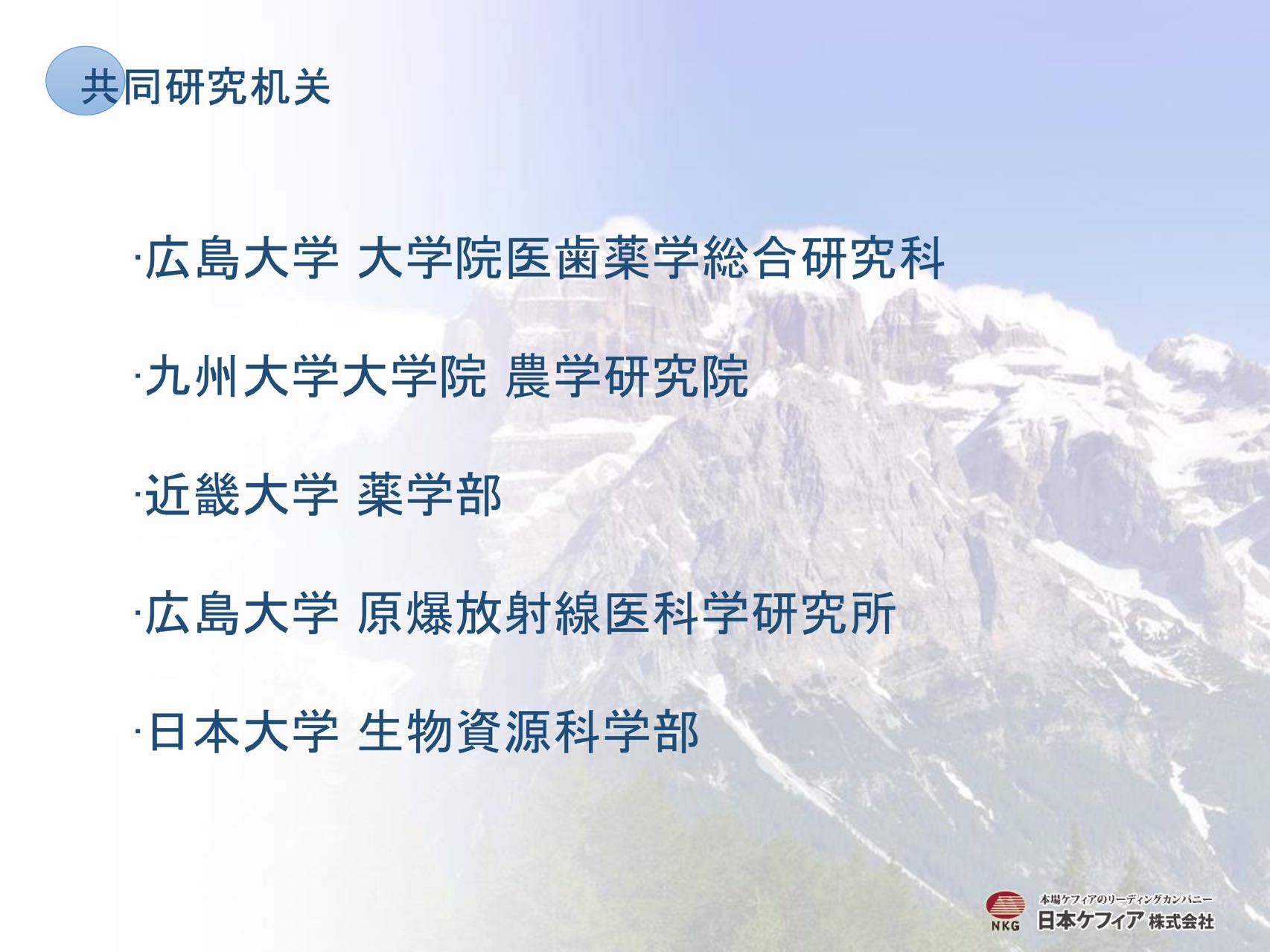 共同研究机关

·広島大学 大学院医歯薬学総合研究科

·九州大学大学院 農学研究院

·近畿大学 薬学部

·広島大学 原爆放射線医科学研究所

·日本大学 生物資源科学部

NKG
本場ケフィアのリーディングカンパニー
日本ケフィア 株式会社